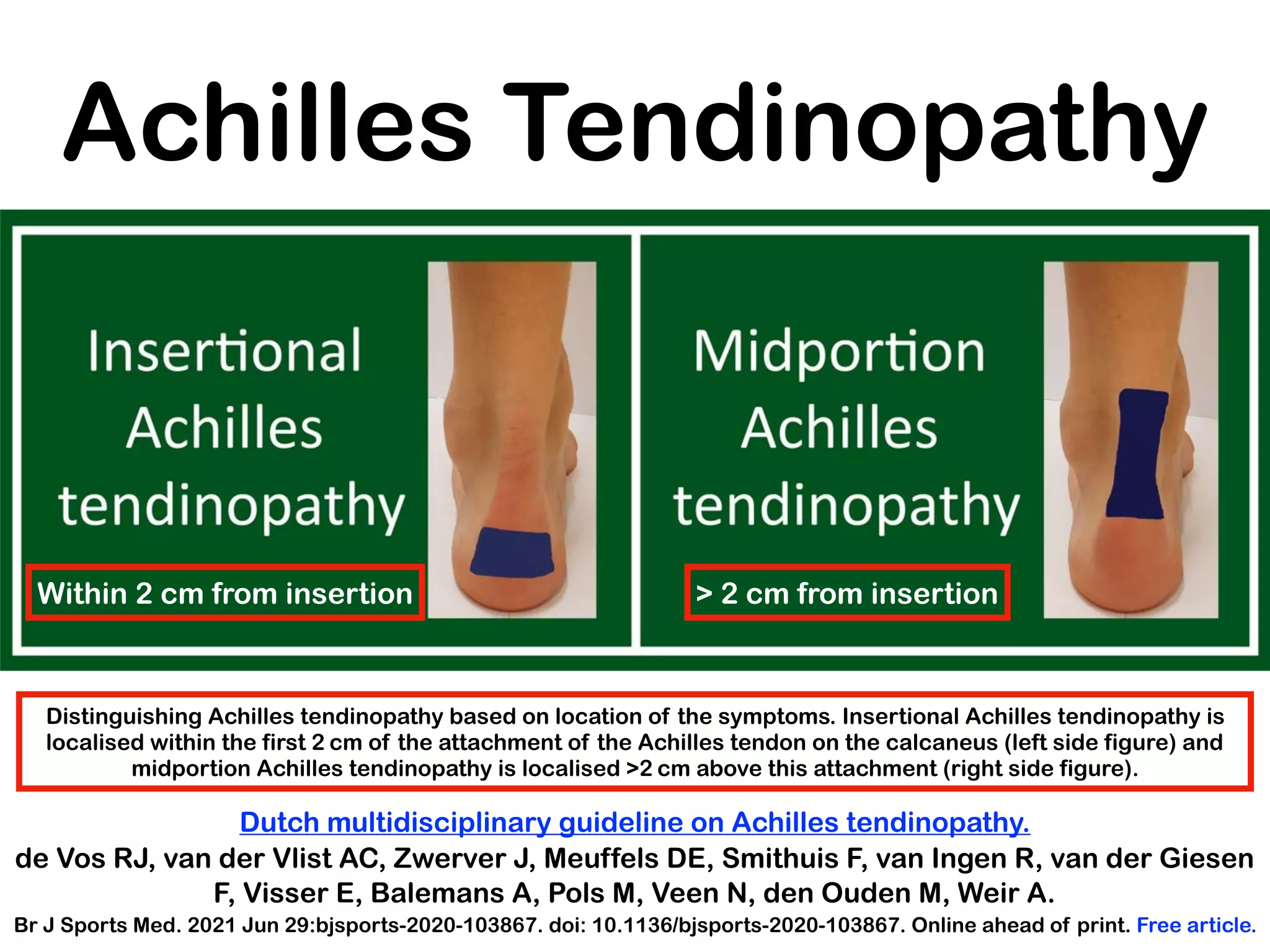 Achilles Tendinopathy

Insertional Achilles tendinopathy

Within 2 cm from insertion

Midportion Achilles tendinopathy

> 2 cm from insertion

Distinguishing Achilles tendinopathy based on location of the symptoms. Insertional Achilles tendinopathy is localised within the first 2 cm of the attachment of the Achilles tendon on the calcaneus (left side figure) and midportion Achilles tendinopathy is localised >2 cm above this attachment (right side figure).

Dutch multidisciplinary guideline on Achilles tendinopathy.

de Vos RJ, van der Vlist AC, Zwerver J, Meuffels DE, Smithuis F, van Ingen R, van der Giesen F, Visser E, Balemans A, Pols M, Veen N, den Ouden M, Weir A.

Br J Sports Med. 2021 Jun 29:bjsports-2020-103867. doi: 10.1136/bjsports-2020-103867. Online ahead of print. Free article.